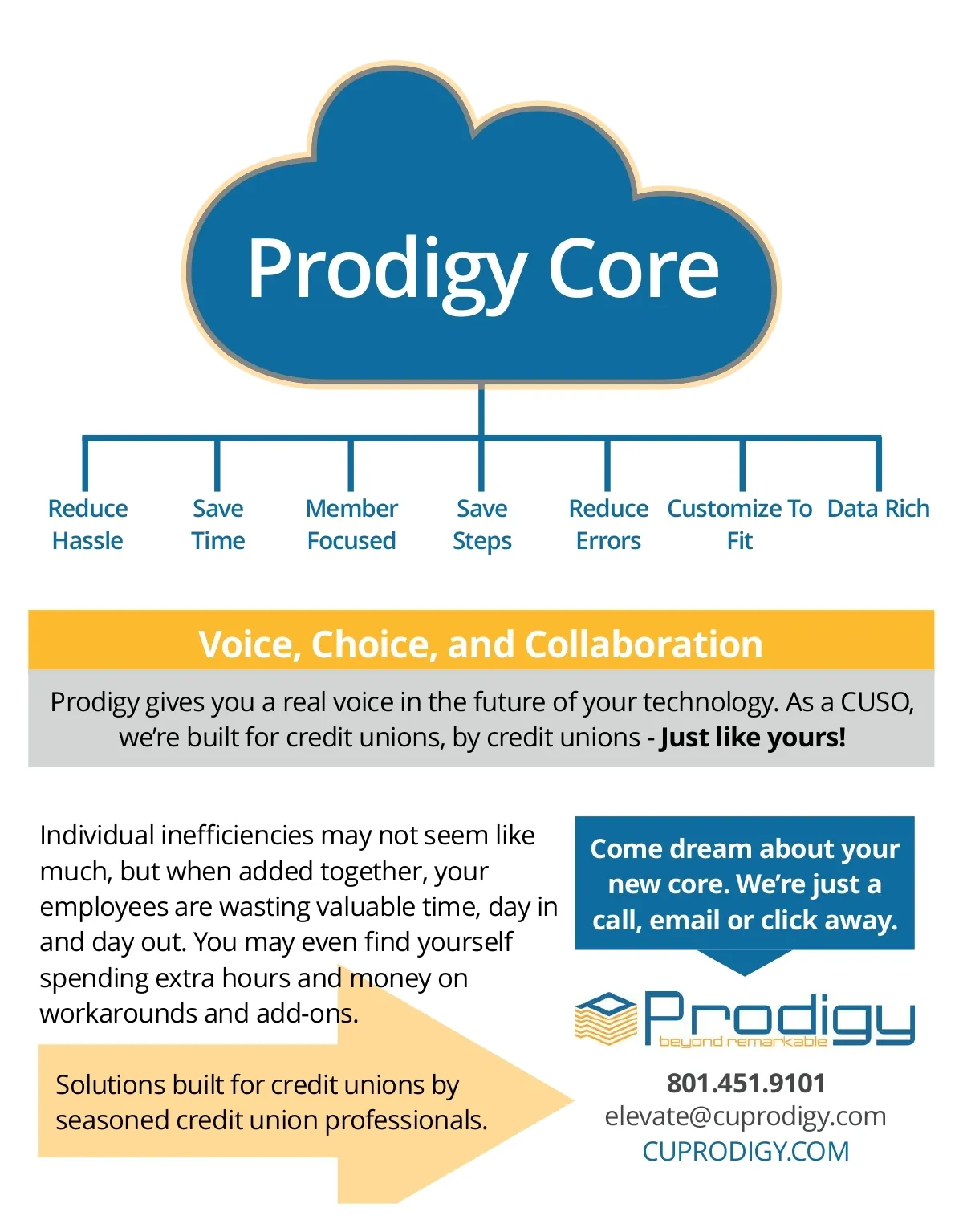 Prodigy Core

Reduce Hassle

Save Time

Member Focused

Save Steps

Reduce Errors

Customize To Fit

Data Rich

Voice, Choice, and Collaboration

Prodigy gives you a real voice in the future of your technology. As a CUSO, we're built for credit unions, by credit unions - Just like yours!

Individual inefficiencies may not seem like much, but when added together, your employees are wasting valuable time, day in and day out. You may even find yourself spending extra hours and money on workarounds and add-ons.

Solutions built for credit unions by seasoned credit union professionals.

Come dream about your new core. We're just a call, email or click away.

Prodigy
beyond remarkable

801.451.9101
elevate@cuprodigy.com
CUPRODIGY.COM